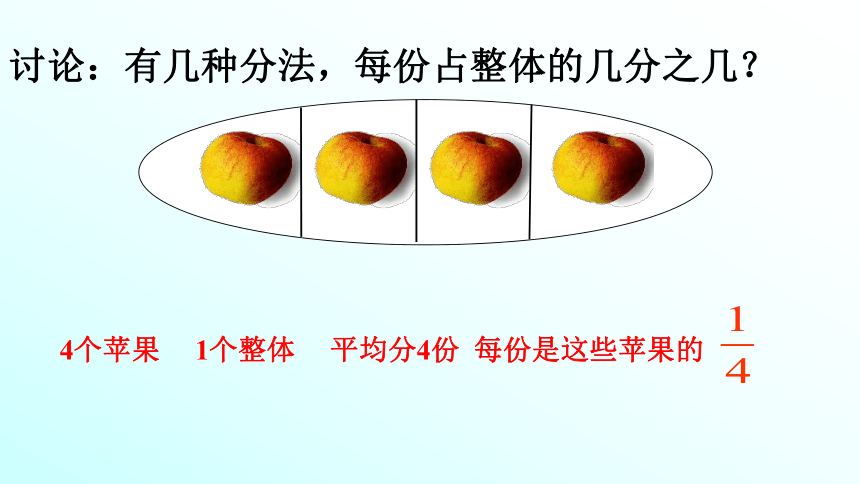 讨论：有几种分法，每份占整体的几分之几？

4个苹果　1个整体　平均分4份　每份是这些苹果的 $\frac{1}{4}$